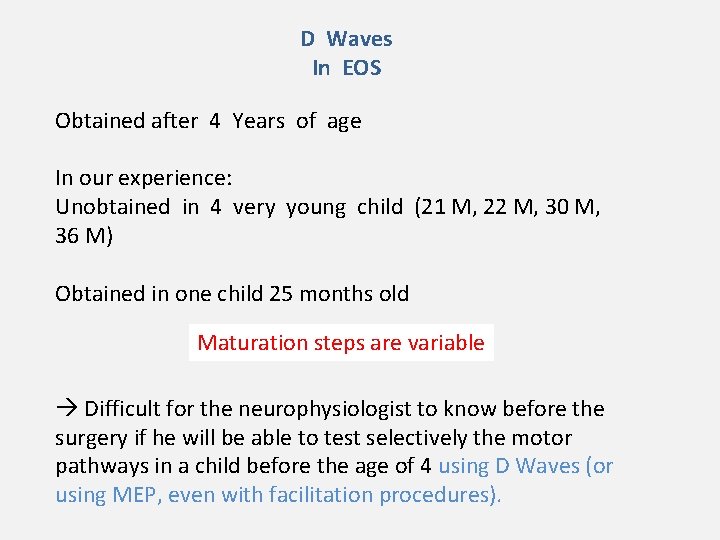 D Waves
In EOS

Obtained after 4 Years of age

In our experience:
Unobtained in 4 very young child (21 M, 22 M, 30 M, 36 M)

Obtained in one child 25 months old

Maturation steps are variable

→ Difficult for the neurophysiologist to know before the surgery if he will be able to test selectively the motor pathways in a child before the age of 4 using D Waves (or using MEP, even with facilitation procedures).